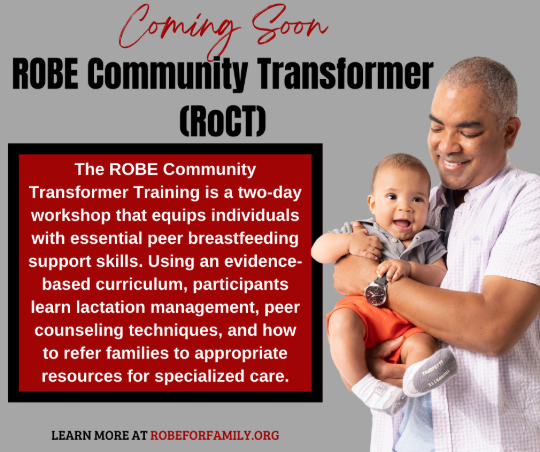 Coming Soon

ROBE Community Transformer (RoCT)

The ROBE Community Transformer Training is a two-day workshop that equips individuals with essential peer breastfeeding support skills. Using an evidence-based curriculum, participants learn lactation management, peer counseling techniques, and how to refer families to appropriate resources for specialized care.

LEARN MORE AT ROBEFORFAMILY.ORG